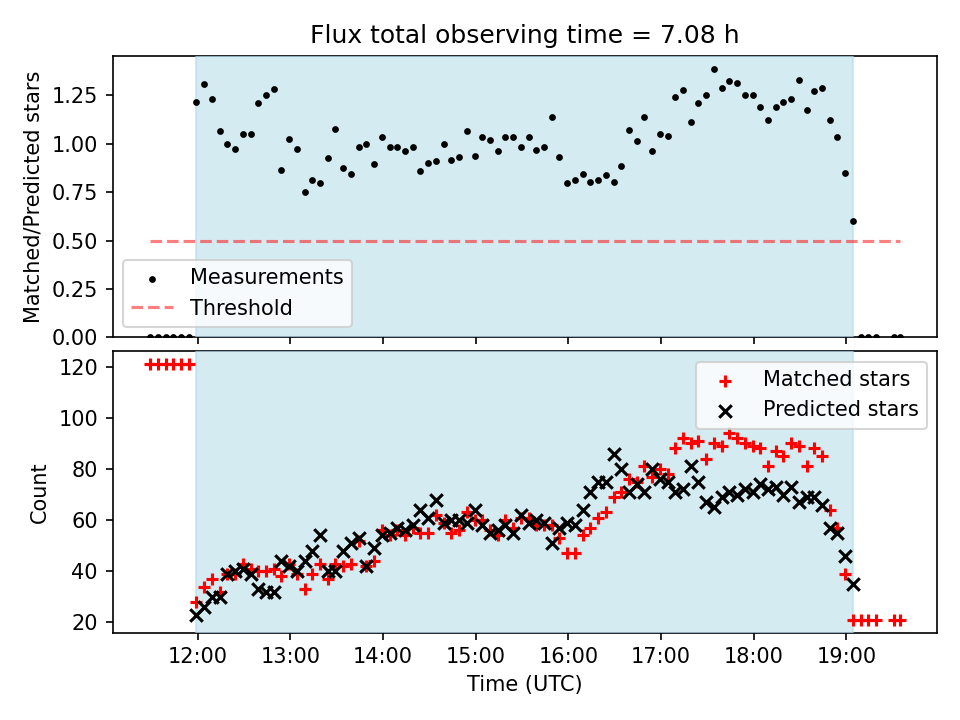 Flux total observing time = 7.08 h

Matched/Predicted stars

1.25
1.00
0.75
0.50
0.25
0.00

Measurements
Threshold

Count

120
100
80
60
40
20

Matched stars
Predicted stars

12:00 13:00 14:00 15:00 16:00 17:00 18:00 19:00

Time (UTC)